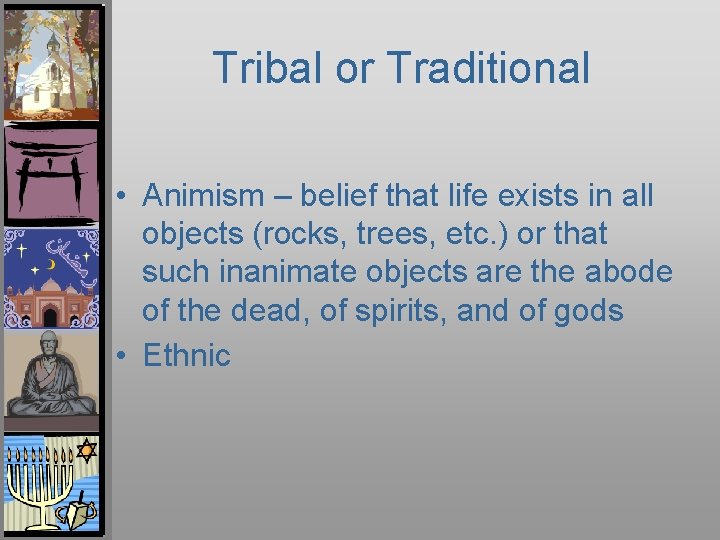 Tribal or Traditional

• Animism – belief that life exists in all objects (rocks, trees, etc.) or that such inanimate objects are the abode of the dead, of spirits, and of gods
• Ethnic